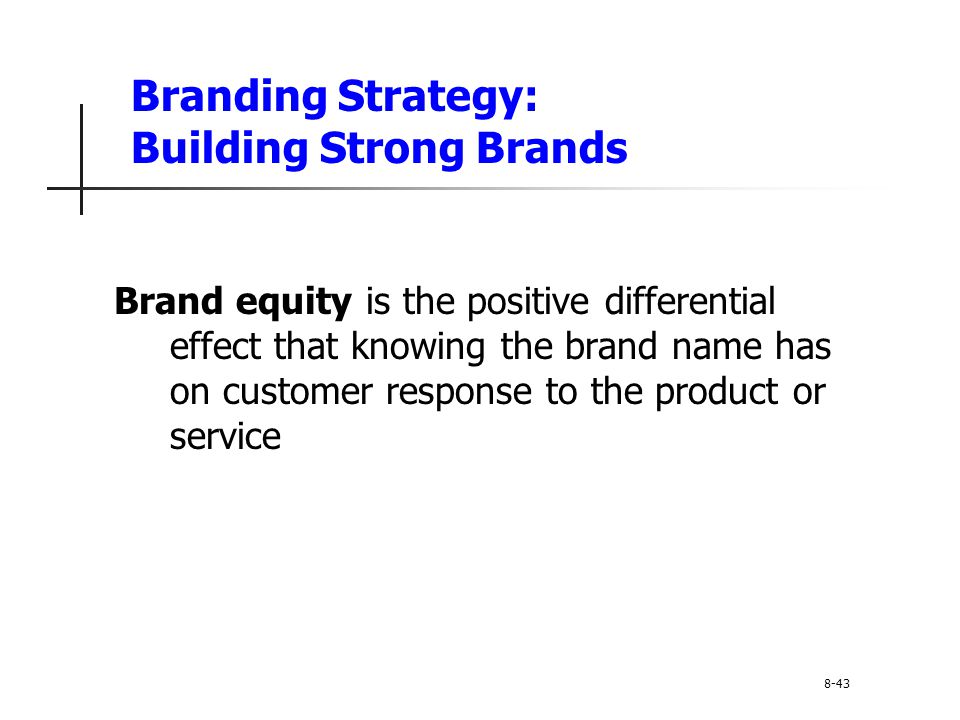 Branding Strategy:
Building Strong Brands

Brand equity is the positive differential effect that knowing the brand name has on customer response to the product or service

8-43